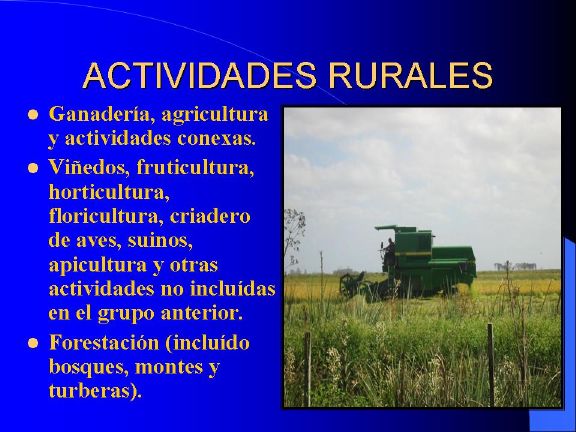 ACTIVIDADES RURALES

- Ganadería, agricultura y actividades conexas.
- Viñedos, fruticultura, horticultura, floricultura, criadero de aves, suinos, apicultura y otras actividades no incluídas en el grupo anterior.
- Forestación (incluído bosques, montes y turberas).